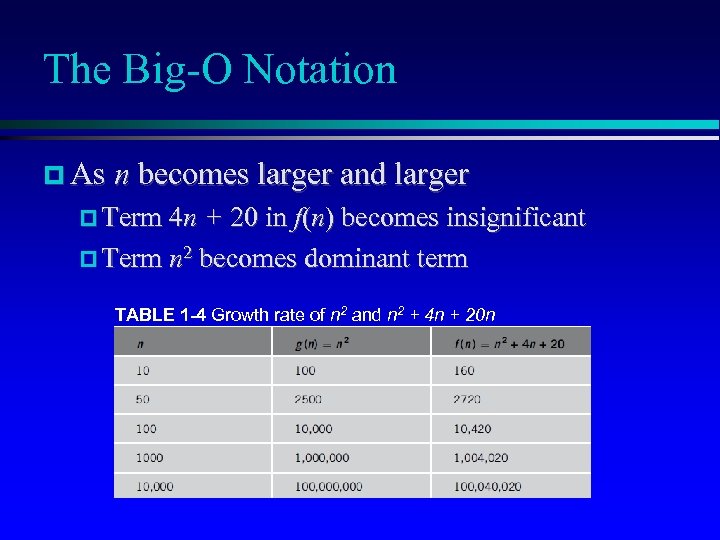 The Big-O Notation

As $n$ becomes larger and larger

Term $4n + 20$ in $f(n)$ becomes insignificant

Term $n^2$ becomes dominant term

TABLE 1-4 Growth rate of $n^2$ and $n^2 + 4n + 20n$

| $n$ | $g(n) = n^2$ | $f(n) = n^2 + 4n + 20$ |
|---|---|---|
| 10 | 100 | 160 |
| 50 | 2500 | 2720 |
| 100 | 10,000 | 10,420 |
| 1000 | 1,000,000 | 1,004,020 |
| 10,000 | 100,000,000 | 100,040,020 |